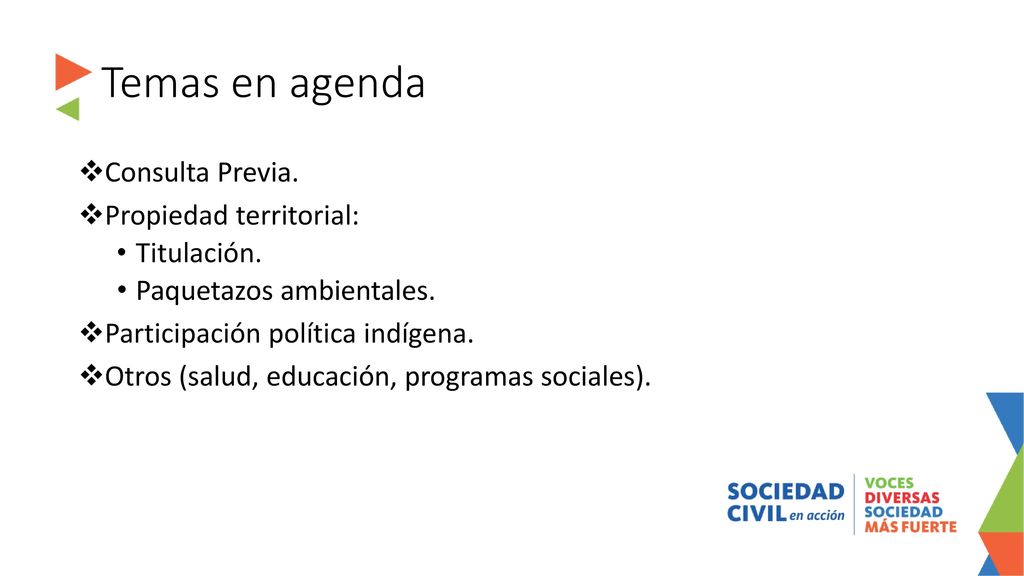 Temas en agenda

❖Consulta Previa.
❖Propiedad territorial:
• Titulación.
• Paquetazos ambientales.
❖Participación política indígena.
❖Otros (salud, educación, programas sociales).

SOCIEDAD CIVIL en acción

VOCES DIVERSAS SOCIEDAD MÁS FUERTE